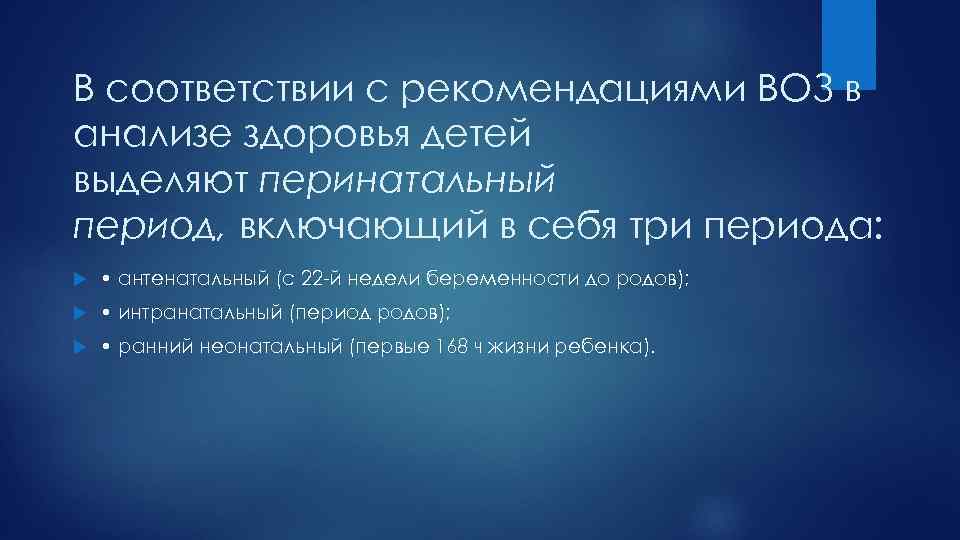 В соответствии с рекомендациями ВОЗ в анализе здоровья детей выделяют перинатальный период, включающий в себя три периода:

• антенатальный (с 22-й недели беременности до родов);

• интранатальный (период родов);

• ранний неонатальный (первые 168 ч жизни ребенка).